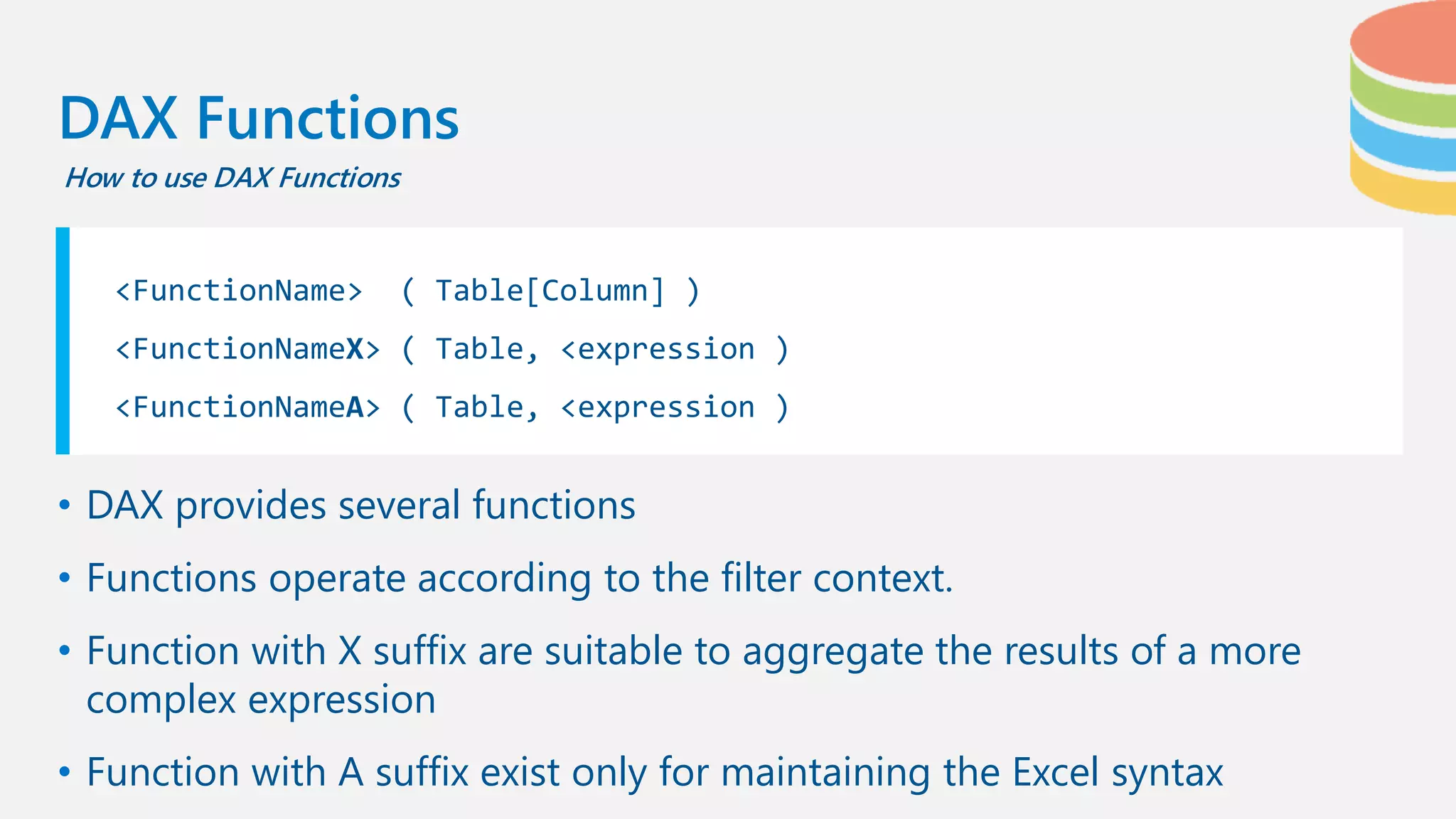 DAX Functions

How to use DAX Functions

<FunctionName>  ( Table[Column] )
<FunctionNameX> ( Table, <expression )
<FunctionNameA> ( Table, <expression )

• DAX provides several functions

• Functions operate according to the filter context.

• Function with X suffix are suitable to aggregate the results of a more complex expression

• Function with A suffix exist only for maintaining the Excel syntax